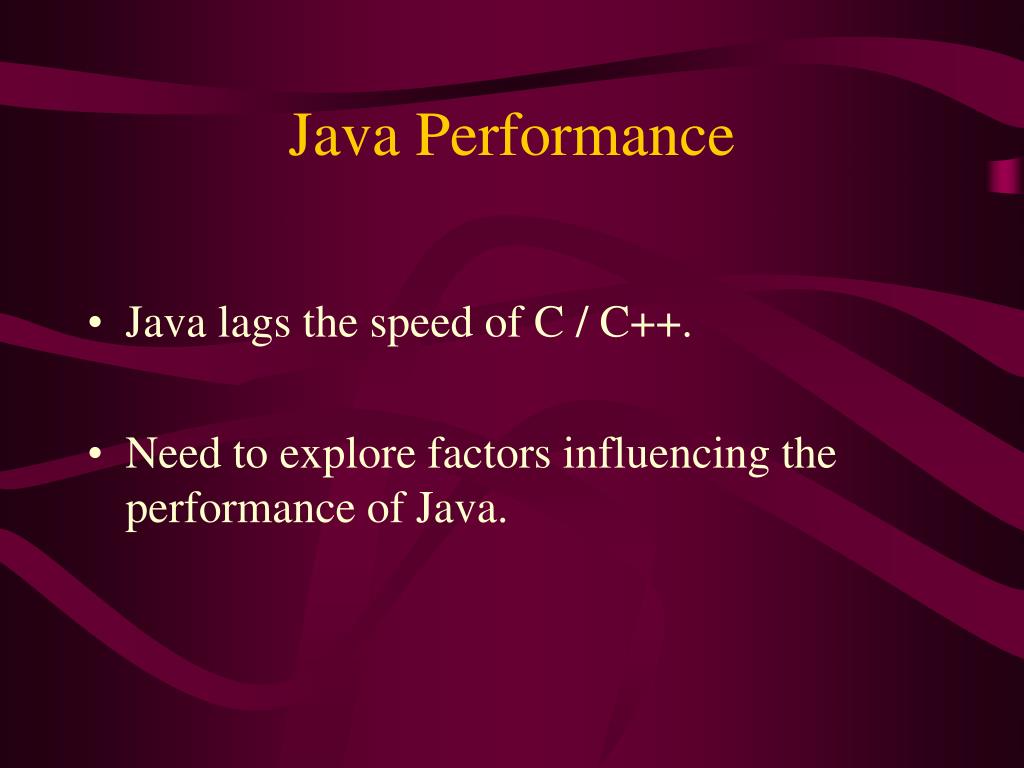 Java Performance

• Java lags the speed of C / C++.

• Need to explore factors influencing the performance of Java.